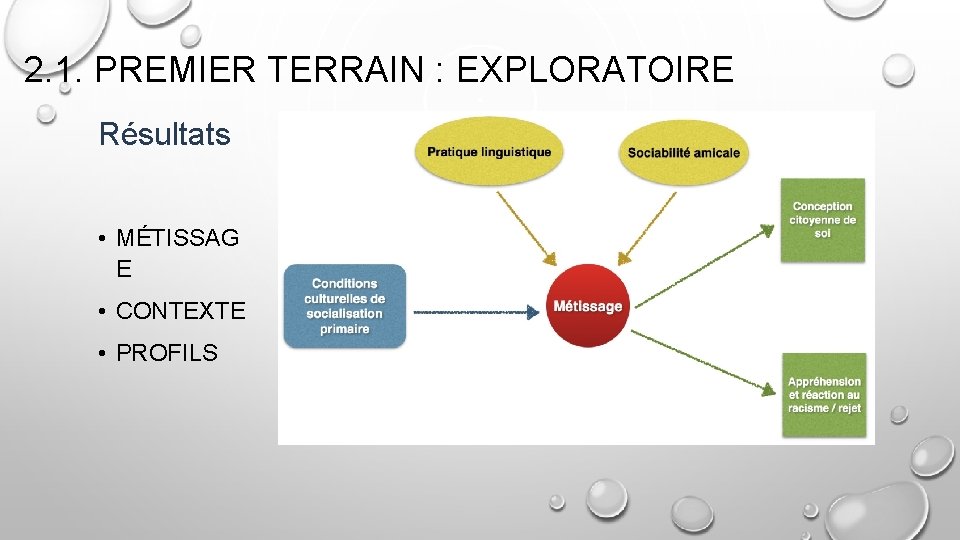 2.1. PREMIER TERRAIN : EXPLORATOIRE

Résultats

• MÉTISSAGE
• CONTEXTE
• PROFILS

Pratique linguistique

Sociabilité amicale

Conditions culturelles de socialisation primaire

Métissage

Conception citoyenne de sol

Appréhension et réaction au racisme / rejet